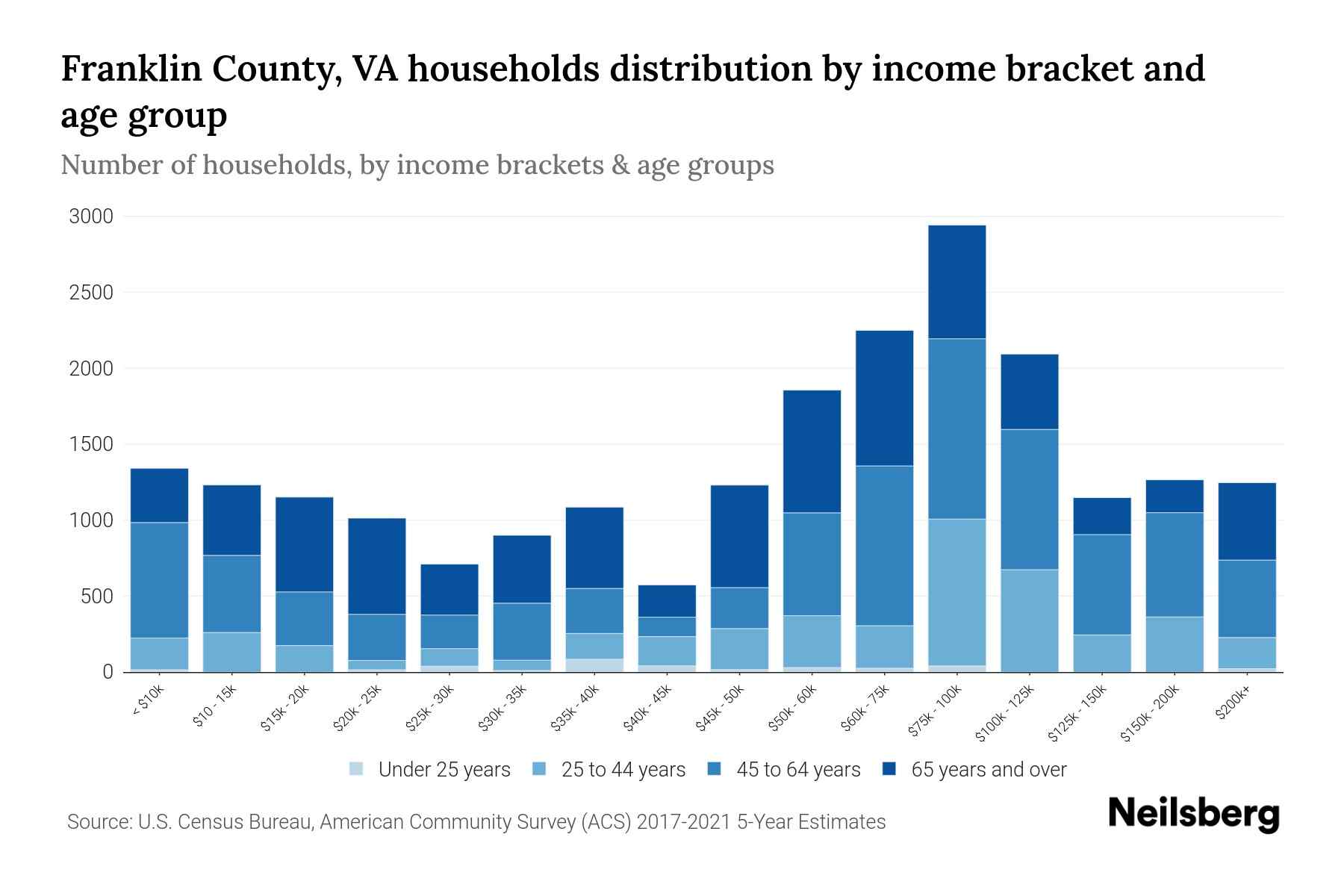 Franklin County, VA households distribution by income bracket and age group

Number of households, by income brackets & age groups

3000
2500
2000
1500
1000
500
0

< $10k
$10 - 15k
$15k - 20k
$20k - 25k
$25k - 30k
$30k - 35k
$35k - 40k
$40k - 45k
$45k - 50k
$50k - 60k
$60k - 75k
$75k - 100k
$100k - 125k
$125k - 150k
$150k - 200k
$200k+

Under 25 years
25 to 44 years
45 to 64 years
65 years and over

Source: U.S. Census Bureau, American Community Survey (ACS) 2017-2021 5-Year Estimates

Neilsberg